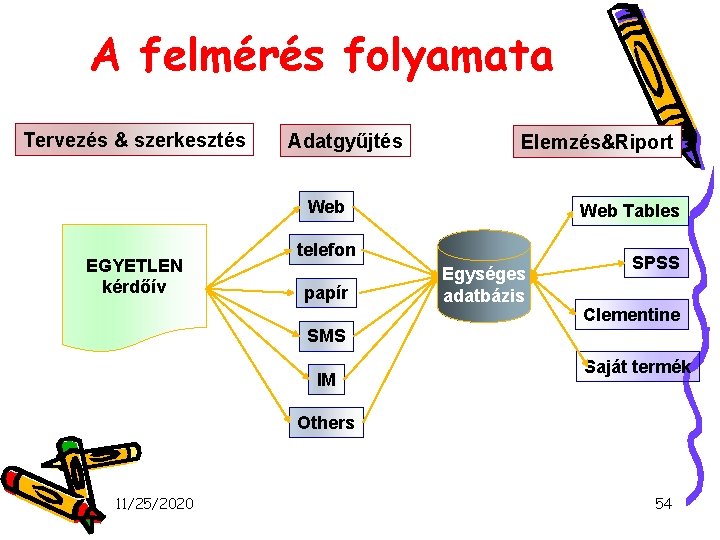 A felmérés folyamata

Tervezés & szerkesztés

Adatgyűjtés

Elemzés&Riport

EGYETLEN kérdőív

Web

telefon

papír

SMS

IM

Others

Egységes adatbázis

Web Tables

SPSS

Clementine

Saját termék

11/25/2020

54